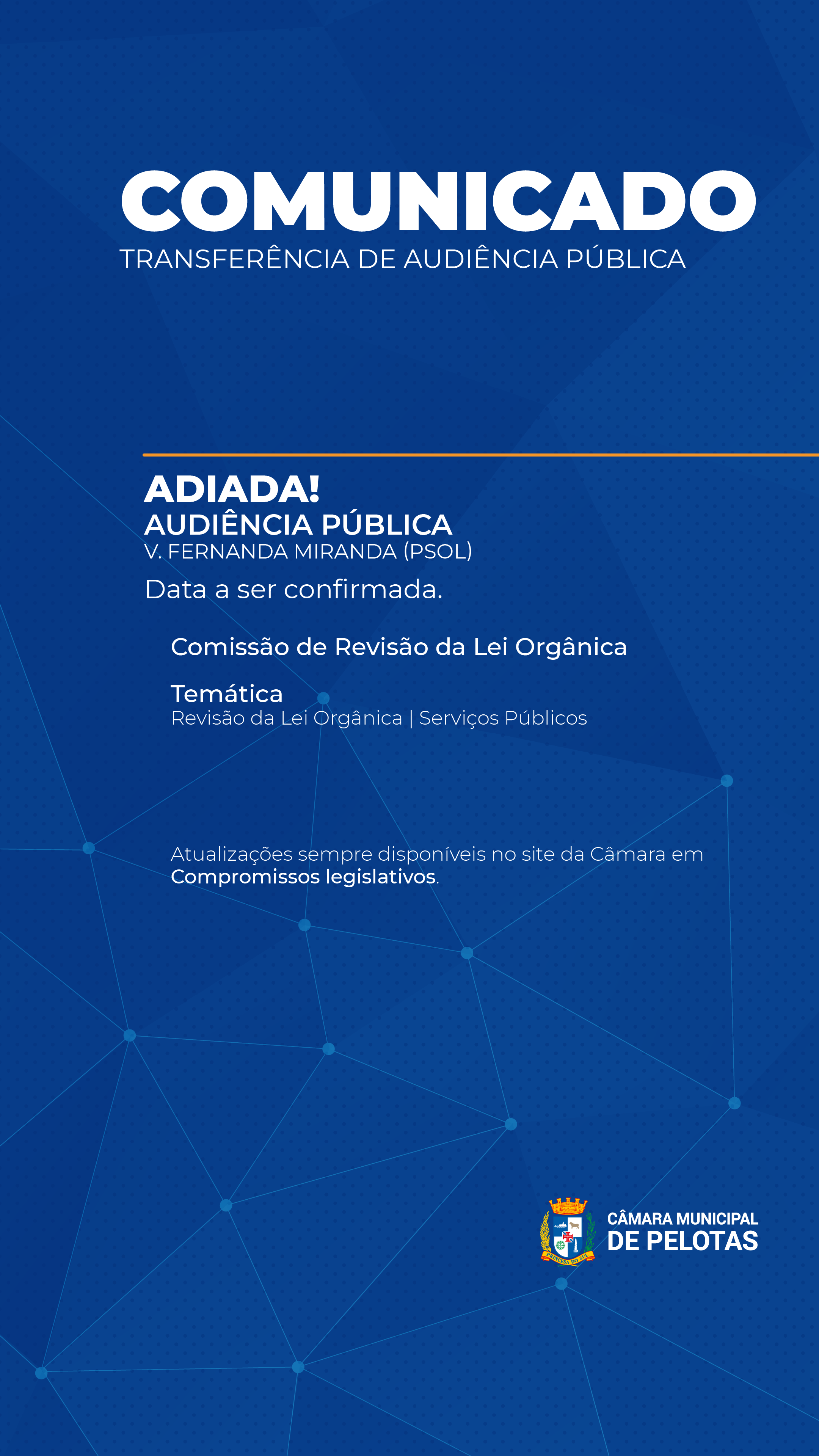 COMUNICADO
TRANSFERÊNCIA DE AUDIÊNCIA PÚBLICA

ADIADA!
AUDIÊNCIA PÚBLICA
V. FERNANDA MIRANDA (PSOL)
Data a ser confirmada.

Comissão de Revisão da Lei Orgânica

Temática
Revisão da Lei Orgânica | Serviços Públicos

Atualizações sempre disponíveis no site da Câmara em Compromissos legislativos.

PRINCESA DO SUL
CÂMARA MUNICIPAL
DE PELOTAS